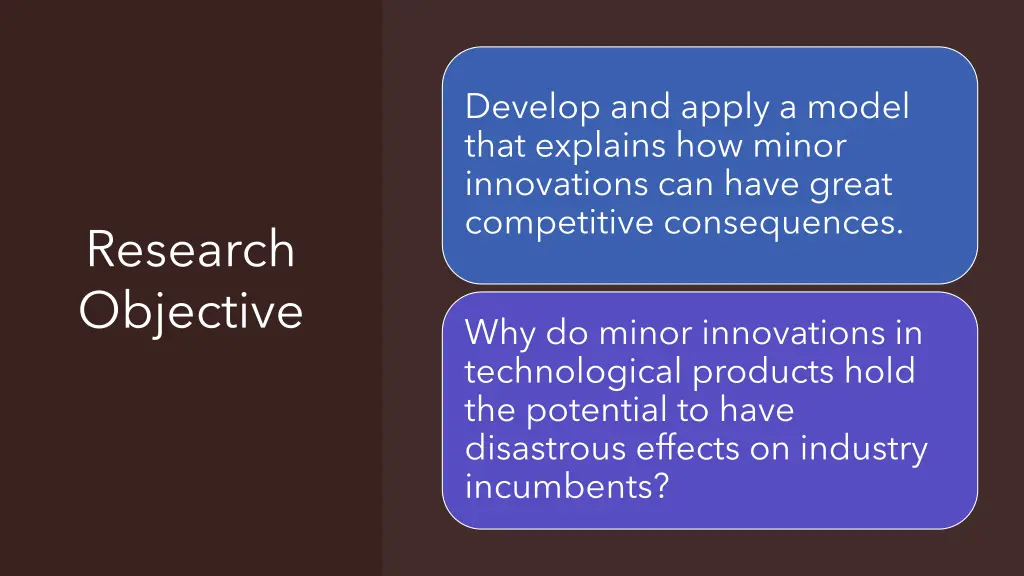 Research Objective

Develop and apply a model that explains how minor innovations can have great competitive consequences.

Why do minor innovations in technological products hold the potential to have disastrous effects on industry incumbents?